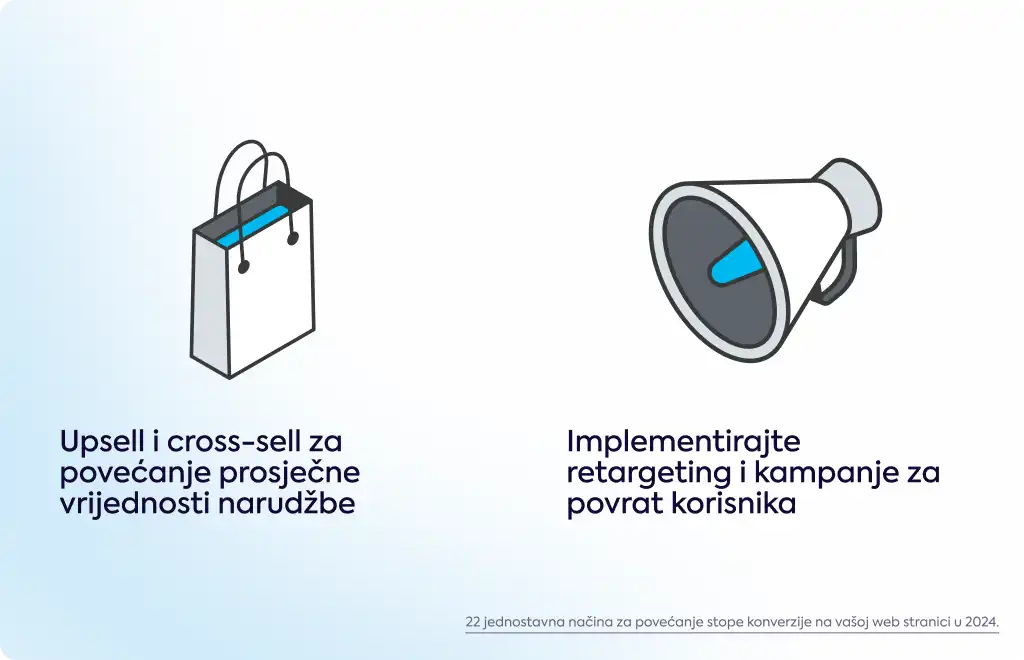 Upsell i cross-sell za povećanje prosječne vrijednosti narudžbe

Implementirajte retargeting i kampanje za povrat korisnika

22 jednostavna načina za povećanje stope konverzije na vašoj web stranici u 2024.